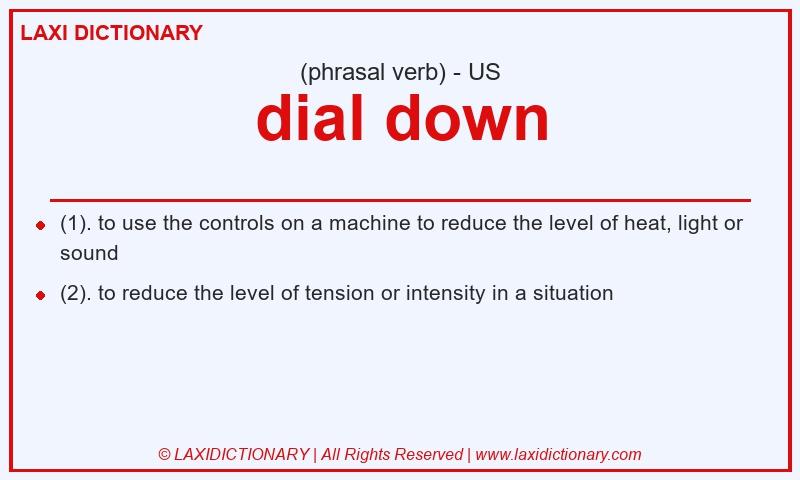 LAXI DICTIONARY

(phrasal verb) - US

dial down

- (1). to use the controls on a machine to reduce the level of heat, light or sound
- (2). to reduce the level of tension or intensity in a situation

© LAXIDICTIONARY | All Rights Reserved | www.laxidictionary.com